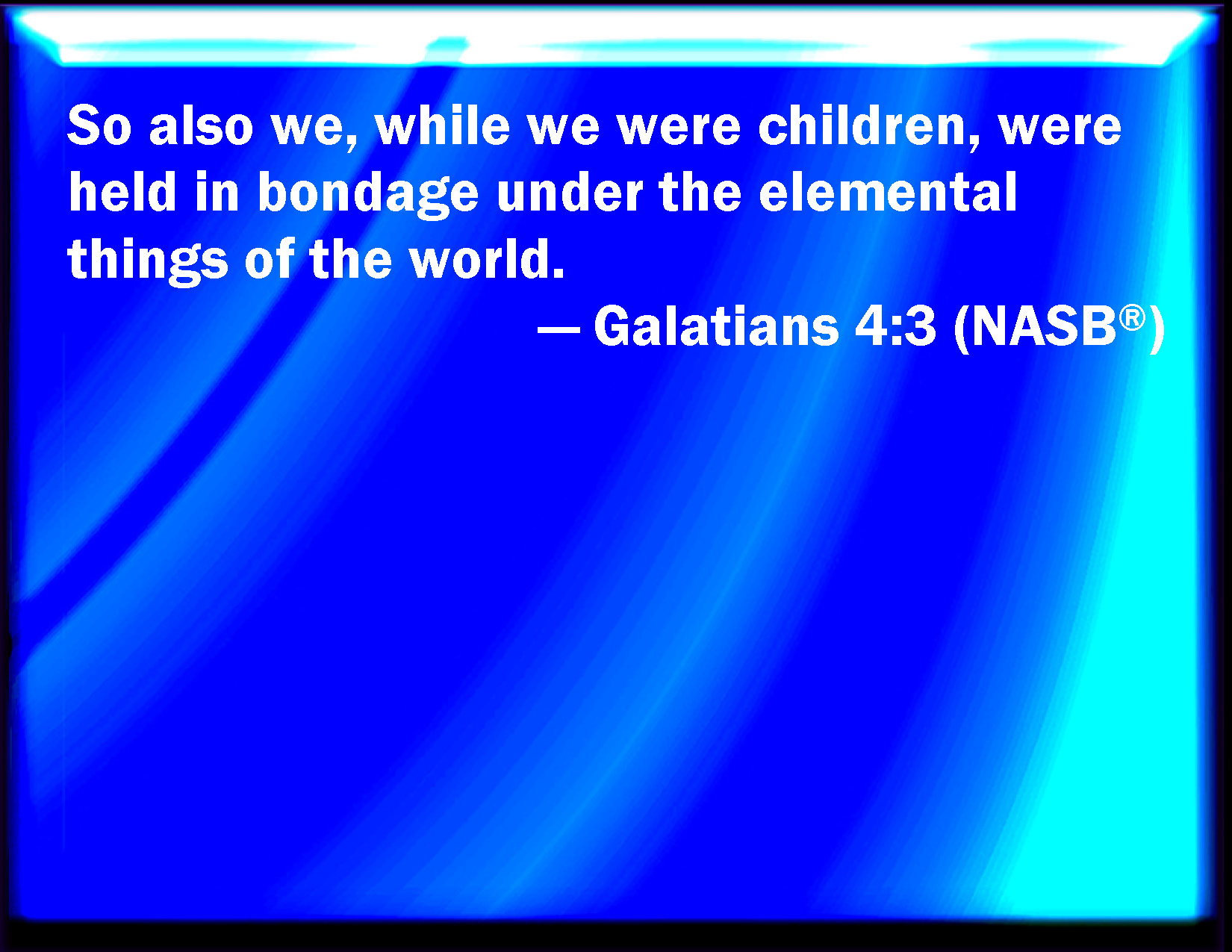 So also we, while we were children, were held in bondage under the elemental things of the world.

— Galatians 4:3 (NASB®)